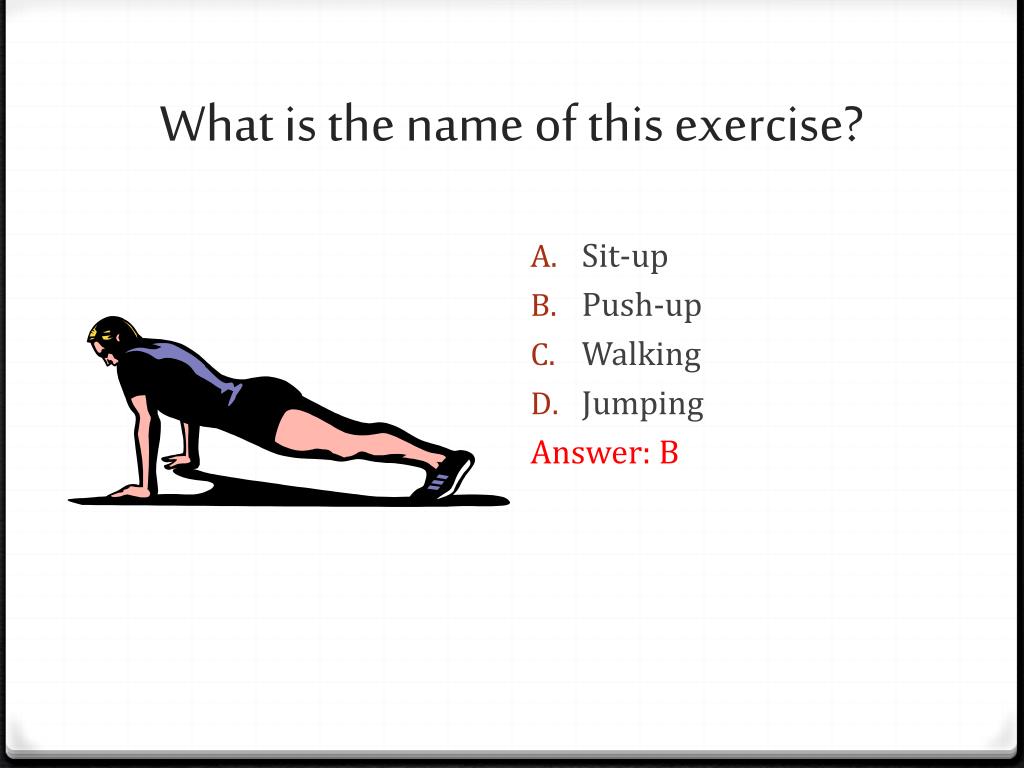 What is the name of this exercise?

A. Sit-up
B. Push-up
C. Walking
D. Jumping
Answer: B